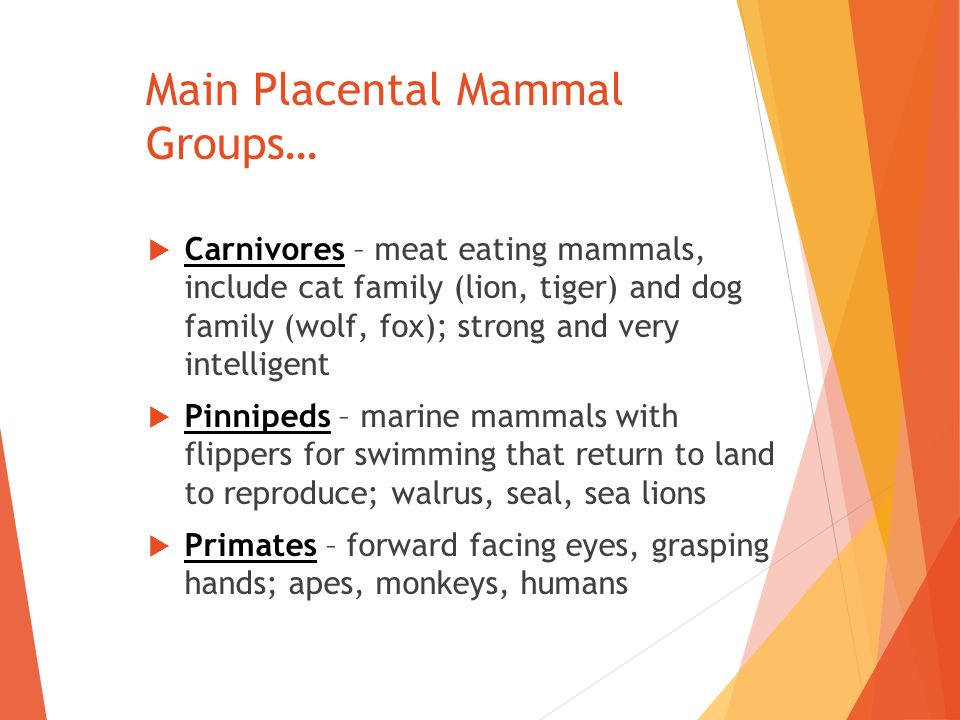 Main Placental Mammal Groups…

Carnivores – meat eating mammals, include cat family (lion, tiger) and dog family (wolf, fox); strong and very intelligent

Pinnipeds – marine mammals with flippers for swimming that return to land to reproduce; walrus, seal, sea lions

Primates – forward facing eyes, grasping hands; apes, monkeys, humans